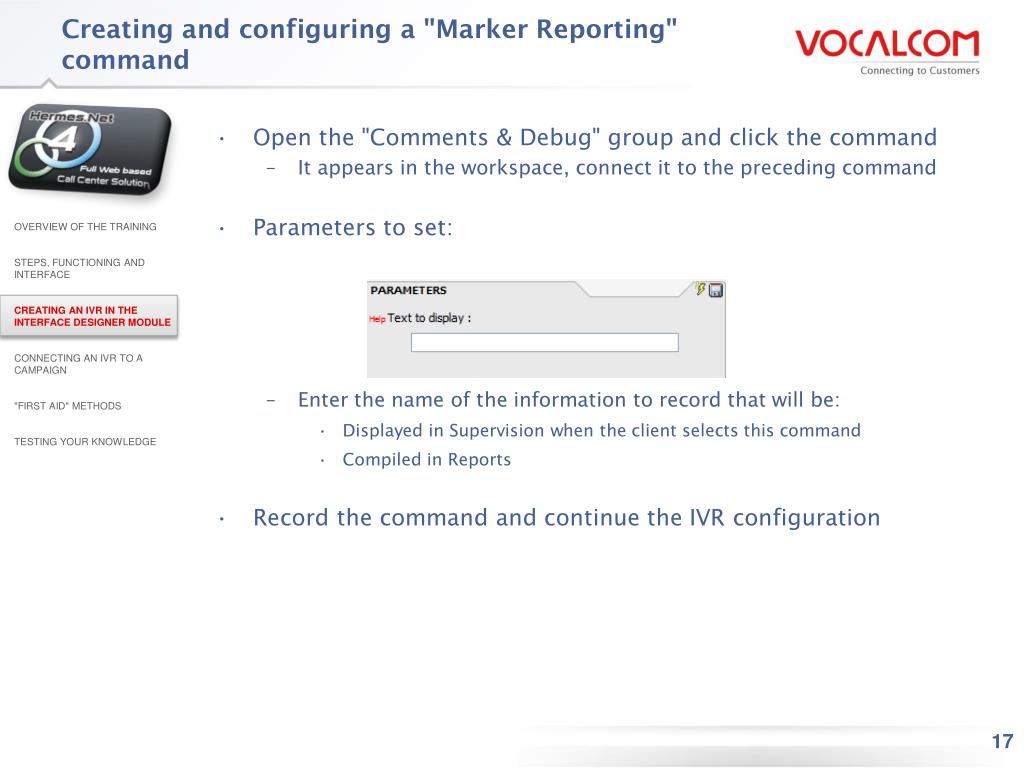 Creating and configuring a "Marker Reporting" command

VOCALCOM
Connecting to Customers

Hermes.Net 4
Full Web based Call Center Solution

OVERVIEW OF THE TRAINING

STEPS, FUNCTIONING AND INTERFACE

CREATING AN IVR IN THE INTERFACE DESIGNER MODULE

CONNECTING AN IVR TO A CAMPAIGN

"FIRST AID" METHODS

TESTING YOUR KNOWLEDGE

• Open the "Comments & Debug" group and click the command
– It appears in the workspace, connect it to the preceding command

• Parameters to set:

PARAMETERS
Help Text to display :

– Enter the name of the information to record that will be:
• Displayed in Supervision when the client selects this command
• Compiled in Reports

• Record the command and continue the IVR configuration

17